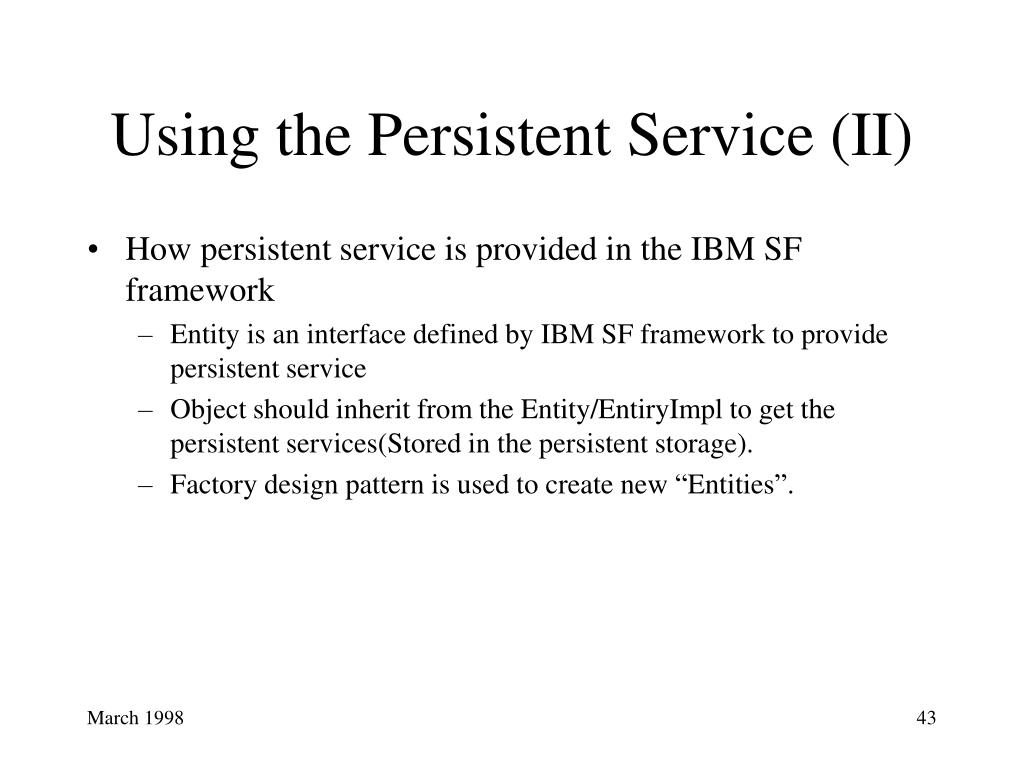 Using the Persistent Service (II)

• How persistent service is provided in the IBM SF framework
– Entity is an interface defined by IBM SF framework to provide persistent service
– Object should inherit from the Entity/EntiryImpl to get the persistent services(Stored in the persistent storage).
– Factory design pattern is used to create new “Entities”.

March 1998

43